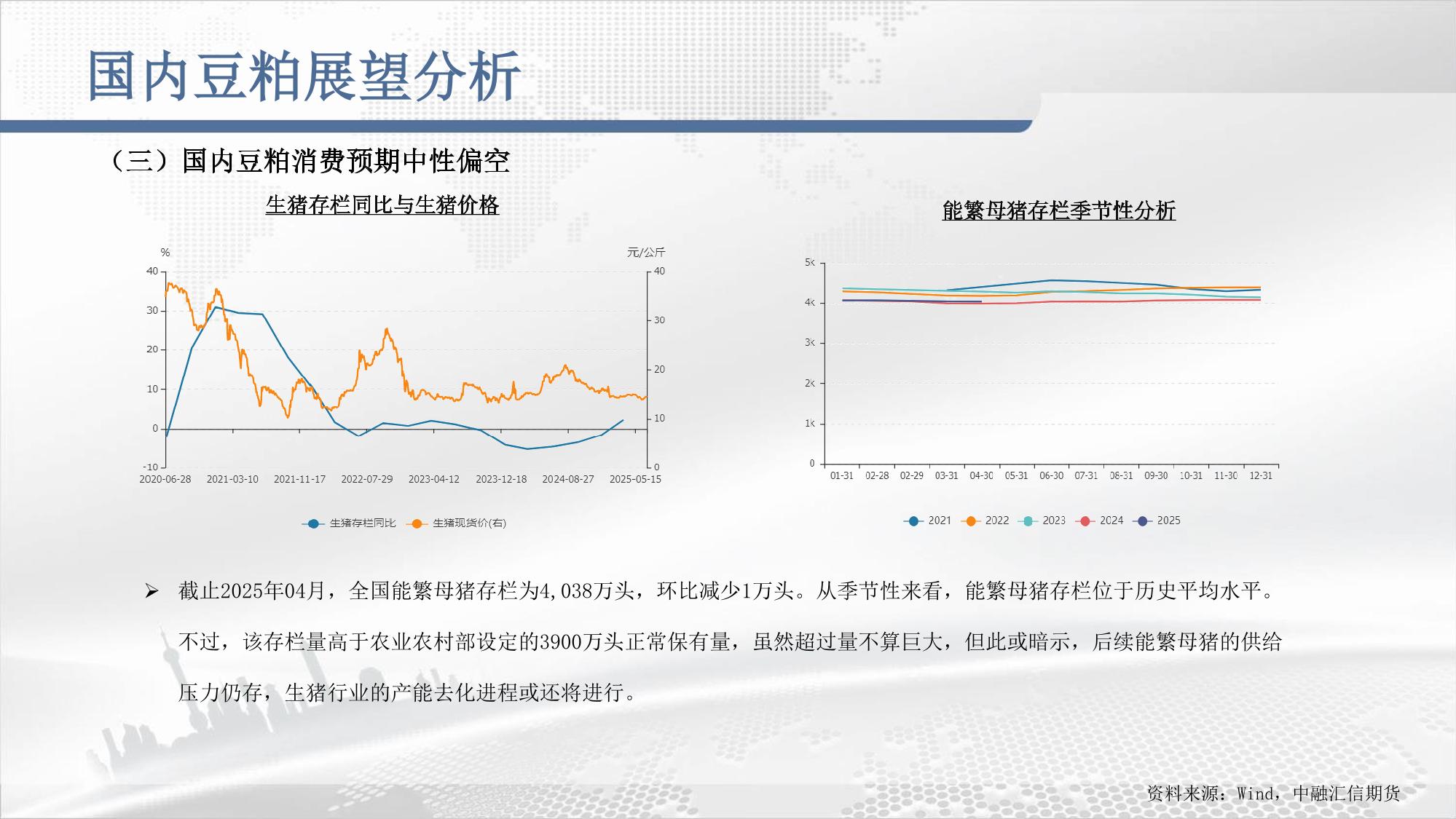 国内豆粕展望分析

（三）国内豆粕消费预期中性偏空

生猪存栏同比与生猪价格

%

元/公斤

40
30
20
10
0
-10

40
30
20
10
0

2020-06-28 2021-03-10 2021-11-17 2022-07-29 2023-04-12 2023-12-18 2024-08-27 2025-05-15

生猪存栏同比 生猪现货价(右)

能繁母猪存栏季节性分析

5k
4k
3k
2k
1k
0

01-31 02-28 02-29 03-31 04-30 05-31 06-30 07-31 08-31 09-30 10-31 11-30 12-31

2021 2022 2023 2024 2025

➢ 截止2025年04月，全国能繁母猪存栏为4,038万头，环比减少1万头。从季节性来看，能繁母猪存栏位于历史平均水平。不过，该存栏量高于农业农村部设定的3900万头正常保有量，虽然超过量不算巨大，但此或暗示，后续能繁母猪的供给压力仍存，生猪行业的产能去化进程或还将进行。

资料来源：Wind，中融汇信期货